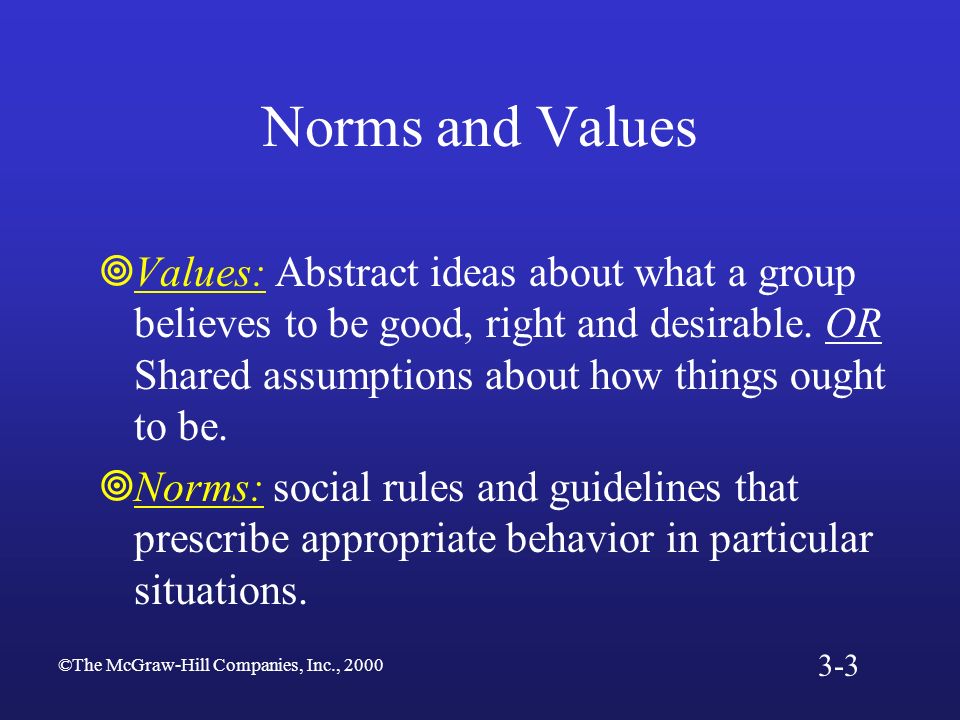 Norms and Values

Values: Abstract ideas about what a group believes to be good, right and desirable. OR Shared assumptions about how things ought to be.

Norms: social rules and guidelines that prescribe appropriate behavior in particular situations.

©The McGraw-Hill Companies, Inc., 2000

3-3